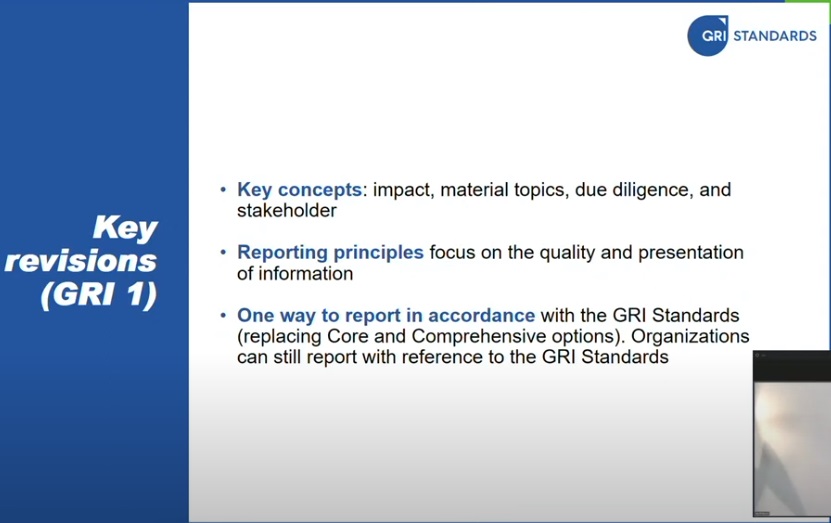 GRI STANDARDS

Key revisions (GRI 1)

• Key concepts: impact, material topics, due diligence, and stakeholder

• Reporting principles focus on the quality and presentation of information

• One way to report in accordance with the GRI Standards (replacing Core and Comprehensive options). Organizations can still report with reference to the GRI Standards